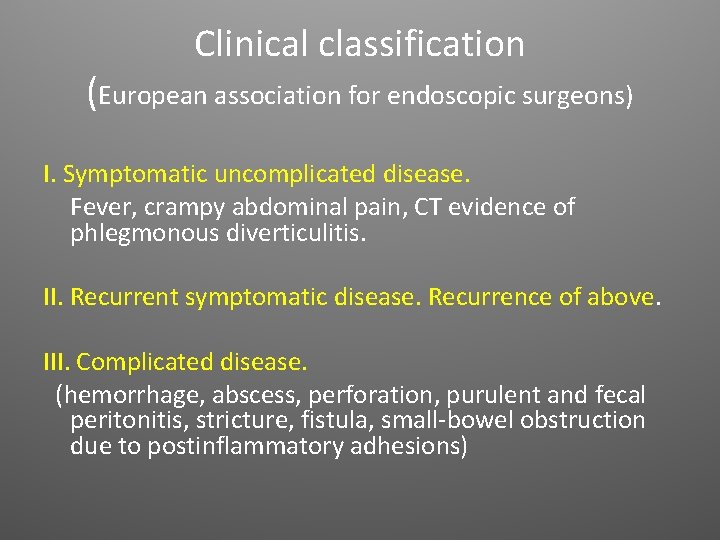 Clinical classification
(European association for endoscopic surgeons)

I. Symptomatic uncomplicated disease.
Fever, crampy abdominal pain, CT evidence of phlegmonous diverticulitis.

II. Recurrent symptomatic disease. Recurrence of above.

III. Complicated disease.
(hemorrhage, abscess, perforation, purulent and fecal peritonitis, stricture, fistula, small-bowel obstruction due to postinflammatory adhesions)